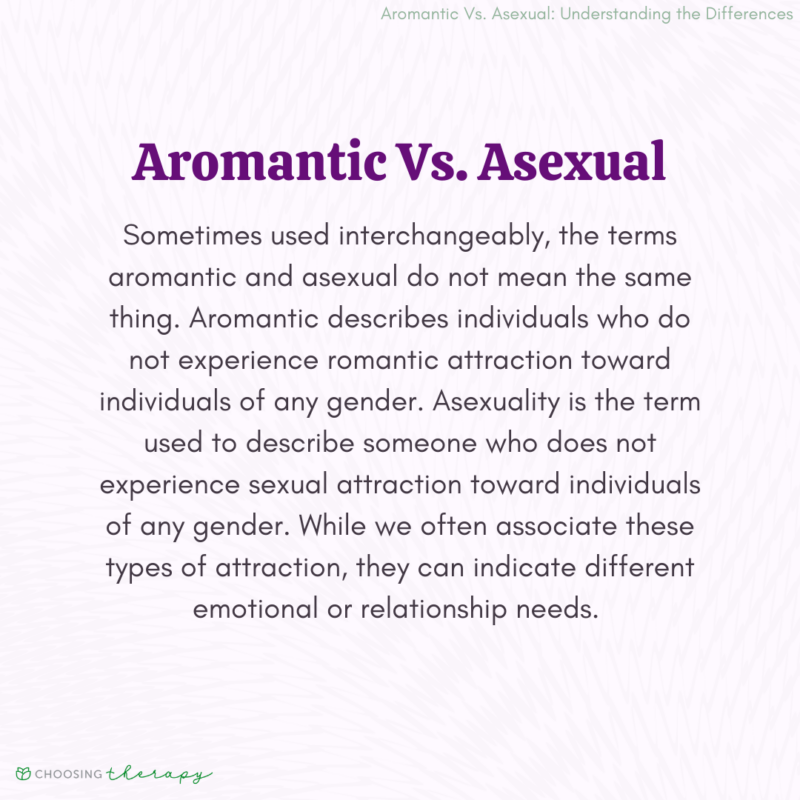 Aromantic Vs. Asexual: Understanding the Differences

Aromantic Vs. Asexual

Sometimes used interchangeably, the terms aromantic and asexual do not mean the same thing. Aromantic describes individuals who do not experience romantic attraction toward individuals of any gender. Asexuality is the term used to describe someone who does not experience sexual attraction toward individuals of any gender. While we often associate these types of attraction, they can indicate different emotional or relationship needs.

CHOOSING therapy